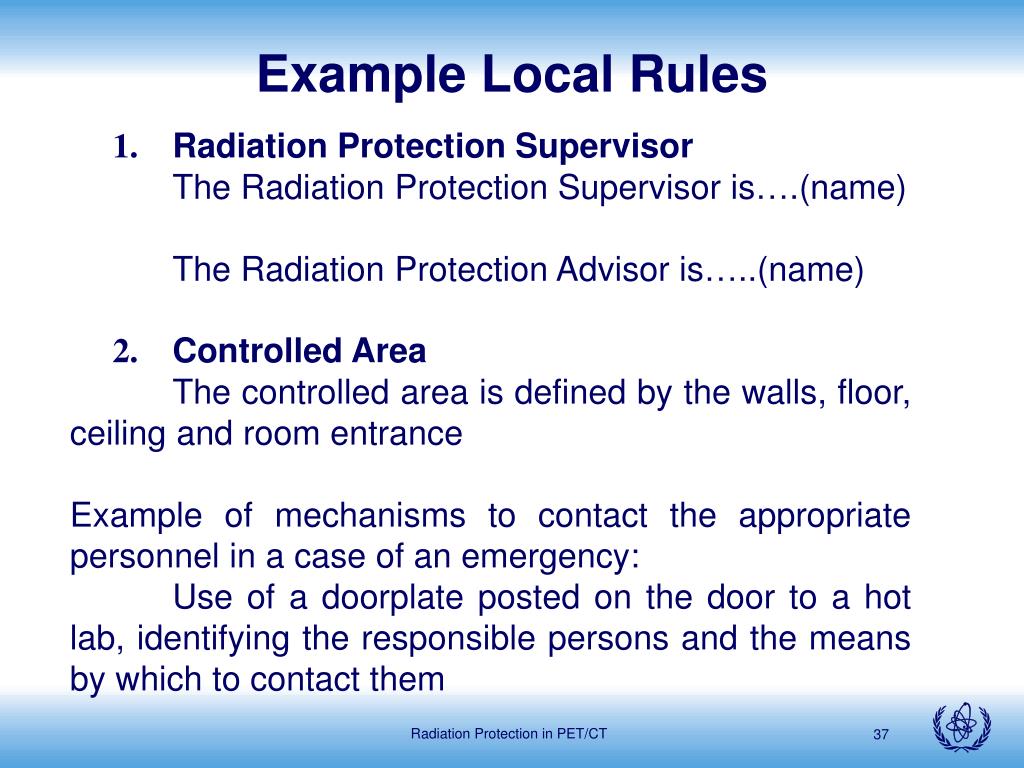 Example Local Rules

1. Radiation Protection Supervisor
The Radiation Protection Supervisor is….(name)

The Radiation Protection Advisor is…..(name)

2. Controlled Area
The controlled area is defined by the walls, floor, ceiling and room entrance

Example of mechanisms to contact the appropriate personnel in a case of an emergency:
Use of a doorplate posted on the door to a hot lab, identifying the responsible persons and the means by which to contact them

Radiation Protection in PET/CT

37